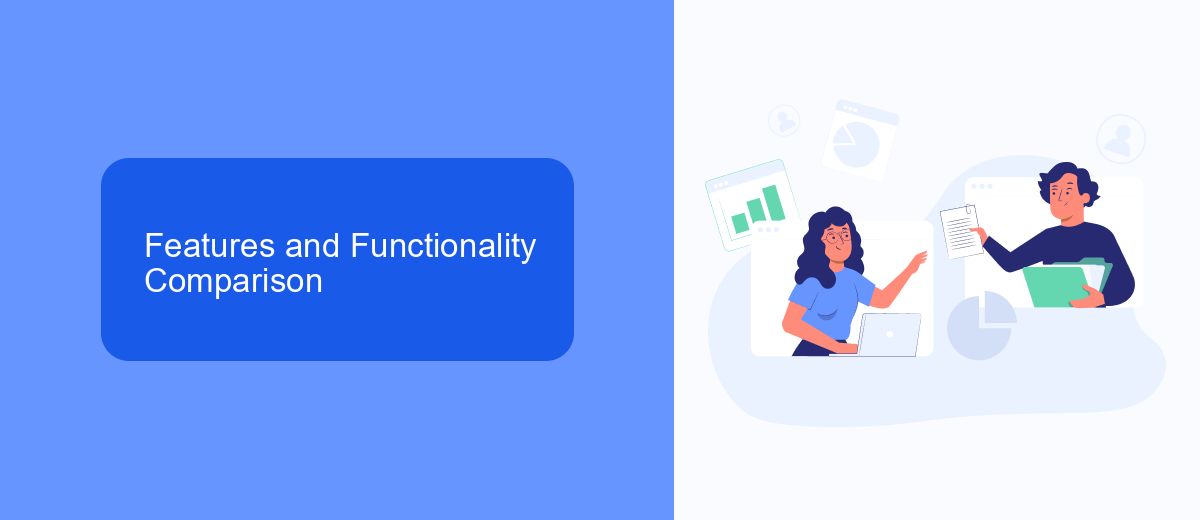 Features and Functionality Comparison